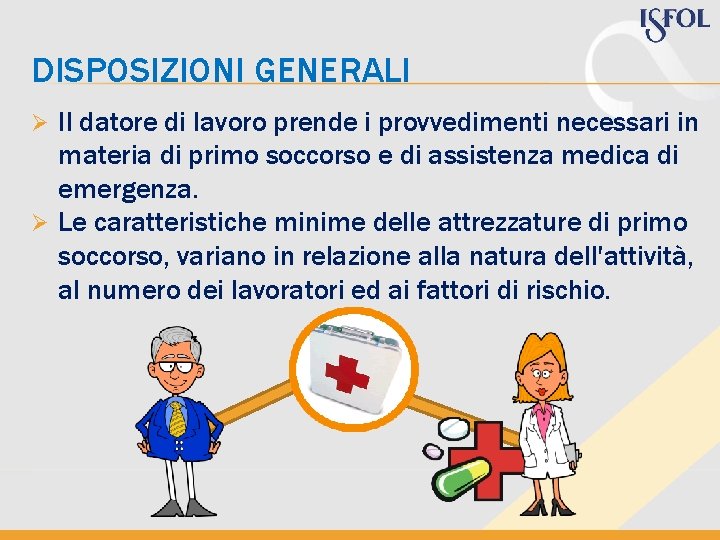 ISFOL

DISPOSIZIONI GENERALI

➢ Il datore di lavoro prende i provvedimenti necessari in materia di primo soccorso e di assistenza medica di emergenza.

➢ Le caratteristiche minime delle attrezzature di primo soccorso, variano in relazione alla natura dell'attività, al numero dei lavoratori ed ai fattori di rischio.